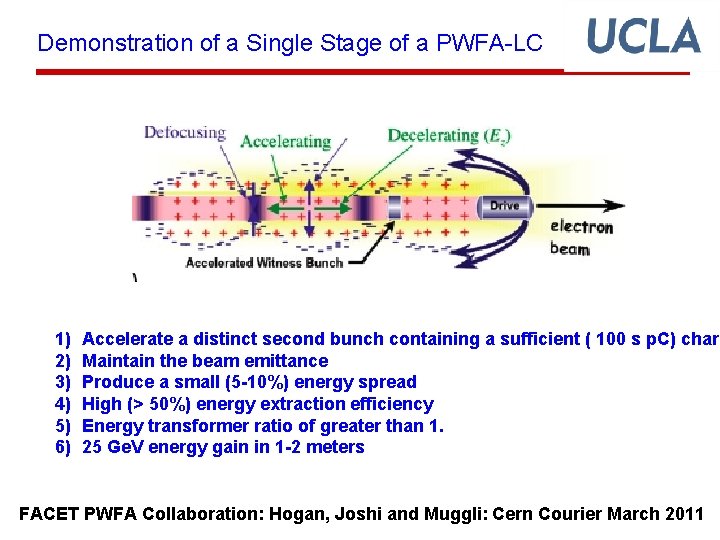 Demonstration of a Single Stage of a PWFA-LC

UCLA

Defocusing

Accelerating

Decelerating ($E_z$)

Drive

electron beam

Accelerated Witness Bunch

1) Accelerate a distinct second bunch containing a sufficient ( 100 s pC) char
2) Maintain the beam emittance
3) Produce a small (5-10%) energy spread
4) High (> 50%) energy extraction efficiency
5) Energy transformer ratio of greater than 1.
6) 25 GeV energy gain in 1-2 meters

FACET PWFA Collaboration: Hogan, Joshi and Muggli: Cern Courier March 2011